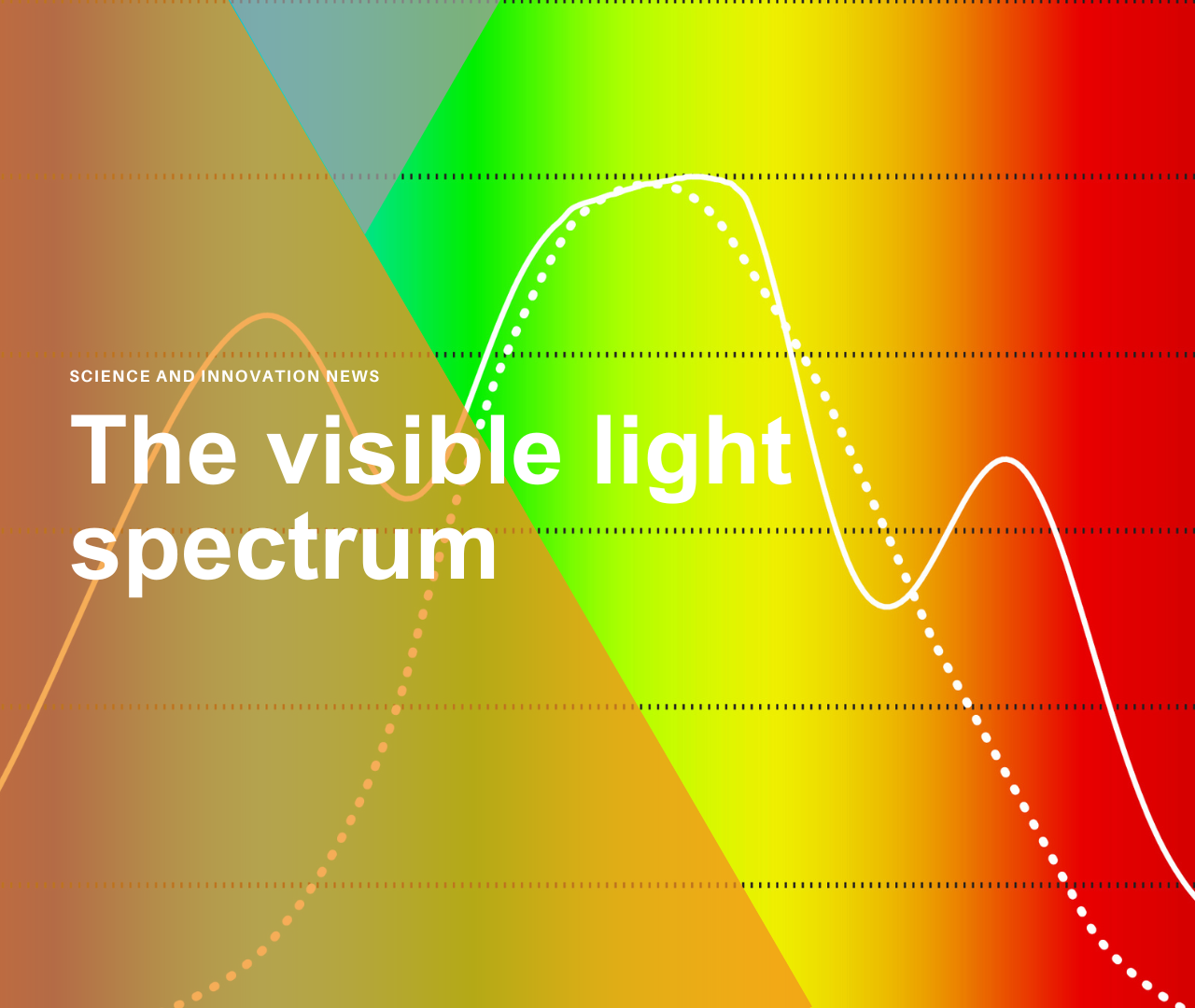 SCIENCE AND INNOVATION NEWS

The visible light spectrum